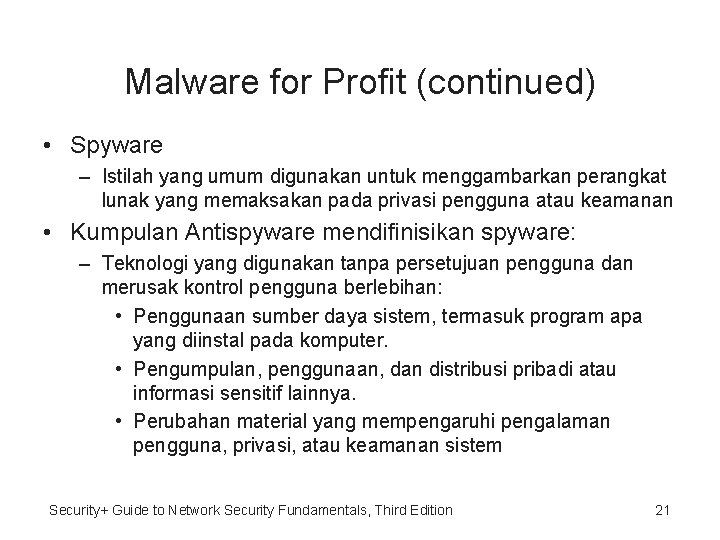 Malware for Profit (continued)

• Spyware
  – Istilah yang umum digunakan untuk menggambarkan perangkat lunak yang memaksakan pada privasi pengguna atau keamanan
• Kumpulan Antispyware mendifinisikan spyware:
  – Teknologi yang digunakan tanpa persetujuan pengguna dan merusak kontrol pengguna berlebihan:
    • Penggunaan sumber daya sistem, termasuk program apa yang diinstal pada komputer.
    • Pengumpulan, penggunaan, dan distribusi pribadi atau informasi sensitif lainnya.
    • Perubahan material yang mempengaruhi pengalaman pengguna, privasi, atau keamanan sistem

Security+ Guide to Network Security Fundamentals, Third Edition 21